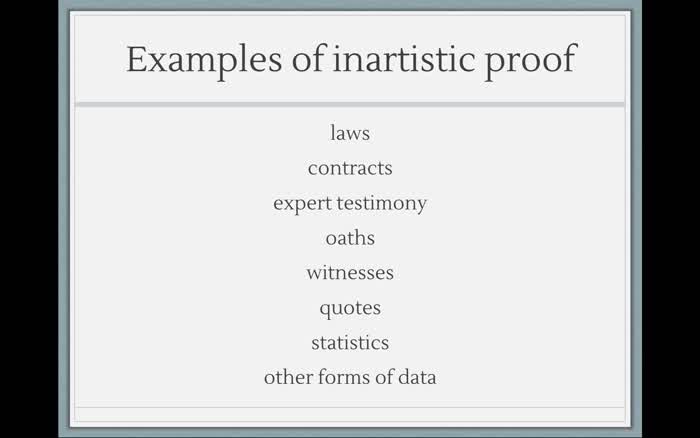 Examples of inartistic proof

laws
contracts
expert testimony
oaths
witnesses
quotes
statistics
other forms of data